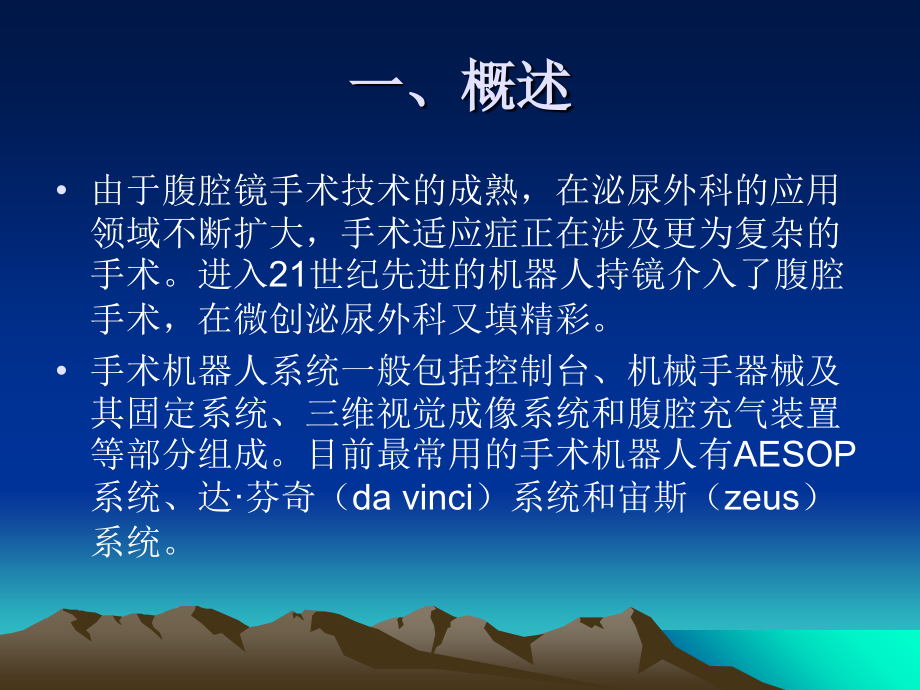 一、概述

• 由于腹腔镜手术技术的成熟，在泌尿外科的应用领域不断扩大，手术适应症正在涉及更为复杂的手术。进入21世纪先进的机器人持镜介入了腹腔手术，在微创泌尿外科又填精彩。

• 手术机器人系统一般包括控制台、机械手器械及其固定系统、三维视觉成像系统和腹腔充气装置等部分组成。目前最常用的手术机器人有AESOP系统、达·芬奇（da vinci）系统和宙斯（zeus）系统。